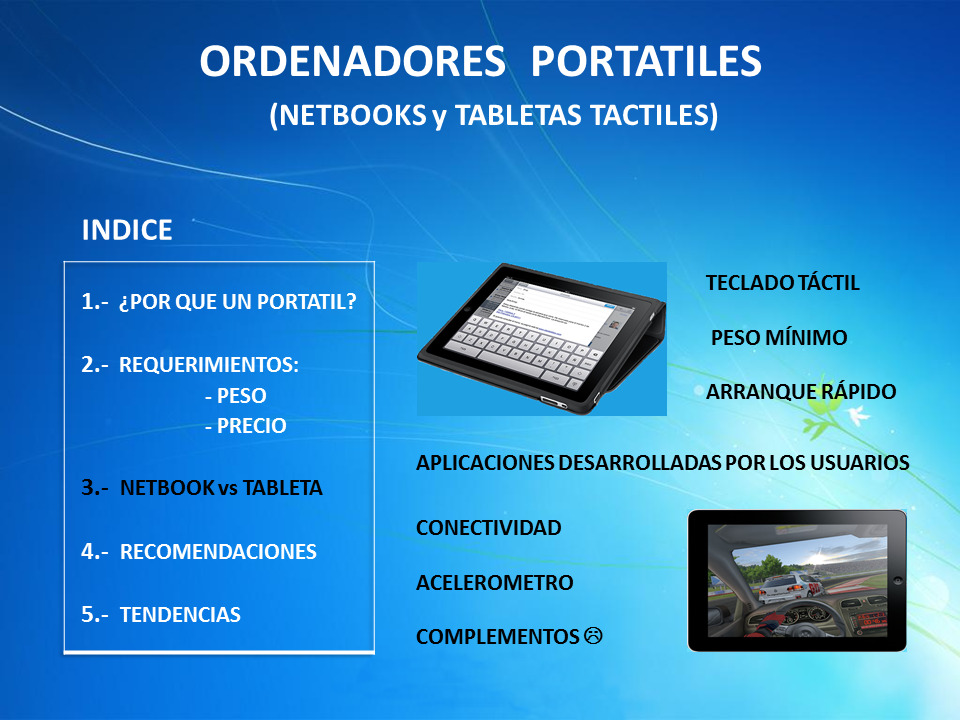 ORDENADORES PORTATILES
(NETBOOKS y TABLETAS TACTILES)

INDICE

1.- ¿POR QUE UN PORTATIL?

2.- REQUERIMIENTOS:
- PESO
- PRECIO

3.- NETBOOK vs TABLETA

4.- RECOMENDACIONES

5.- TENDENCIAS

TECLADO TÁCTIL

PESO MÍNIMO

ARRANQUE RÁPIDO

APLICACIONES DESARROLLADAS POR LOS USUARIOS

CONECTIVIDAD

ACELEROMETRO

COMPLEMENTOS ☹